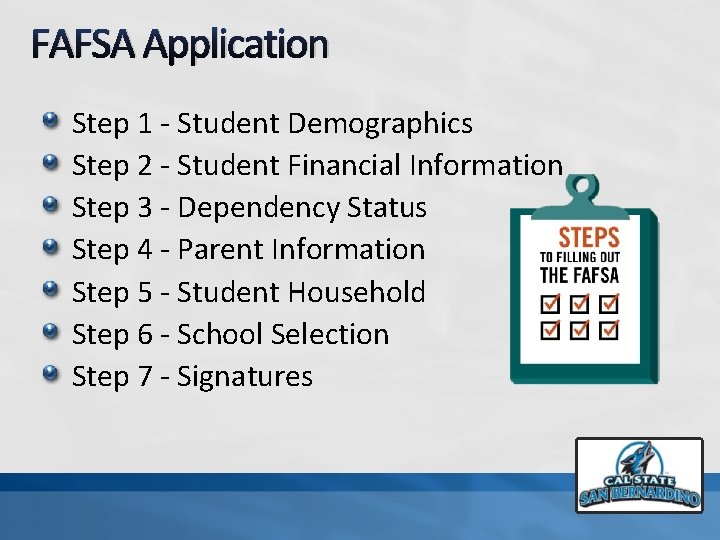 FAFSA Application

Step 1 - Student Demographics
Step 2 - Student Financial Information
Step 3 - Dependency Status
Step 4 - Parent Information
Step 5 - Student Household
Step 6 - School Selection
Step 7 - Signatures

STEPS
TO FILLING OUT
THE FAFSA

CAL STATE
SAN BERNARDINO